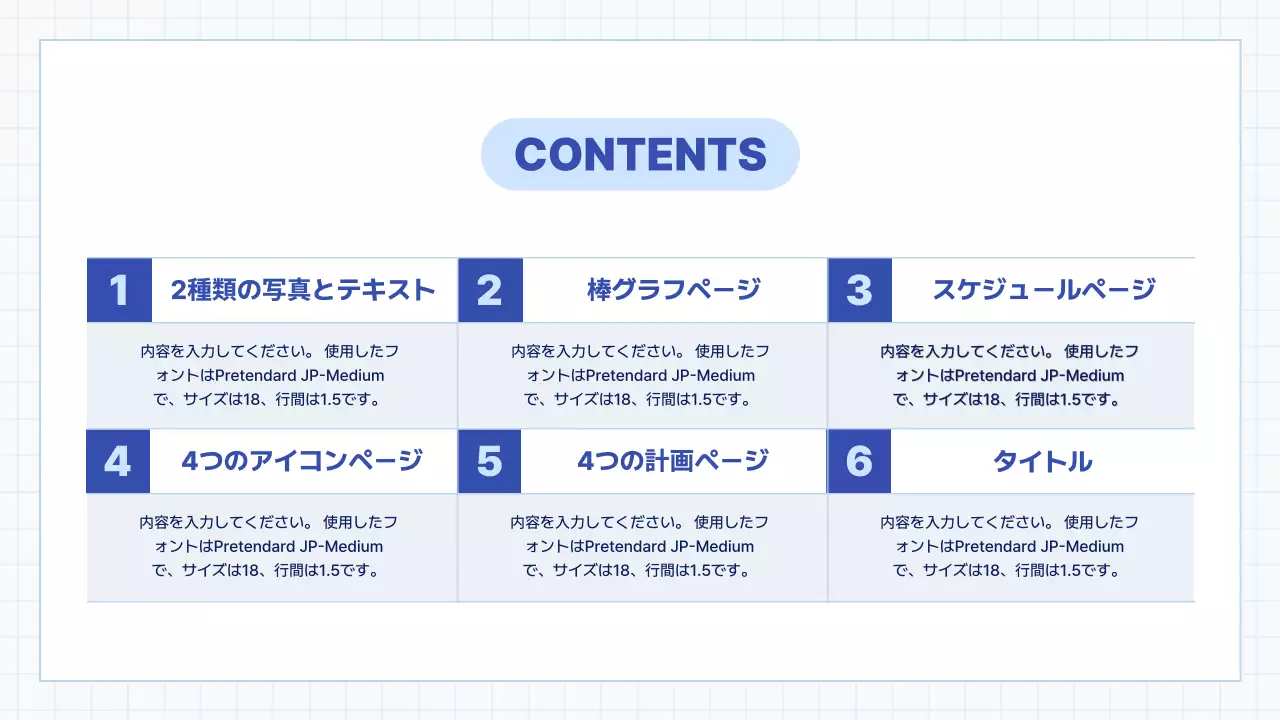 CONTENTS

1 2種類の写真とテキスト

内容を入力してください。 使用したフォントはPretendard JP-Mediumで、サイズは18、行間は1.5です。

2 棒グラフページ

内容を入力してください。 使用したフォントはPretendard JP-Mediumで、サイズは18、行間は1.5です。

3 スケジュールページ

内容を入力してください。 使用したフォントはPretendard JP-Mediumで、サイズは18、行間は1.5です。

4 4つのアイコンページ

内容を入力してください。 使用したフォントはPretendard JP-Mediumで、サイズは18、行間は1.5です。

5 4つの計画ページ

内容を入力してください。 使用したフォントはPretendard JP-Mediumで、サイズは18、行間は1.5です。

6 タイトル

内容を入力してください。 使用したフォントはPretendard JP-Mediumで、サイズは18、行間は1.5です。